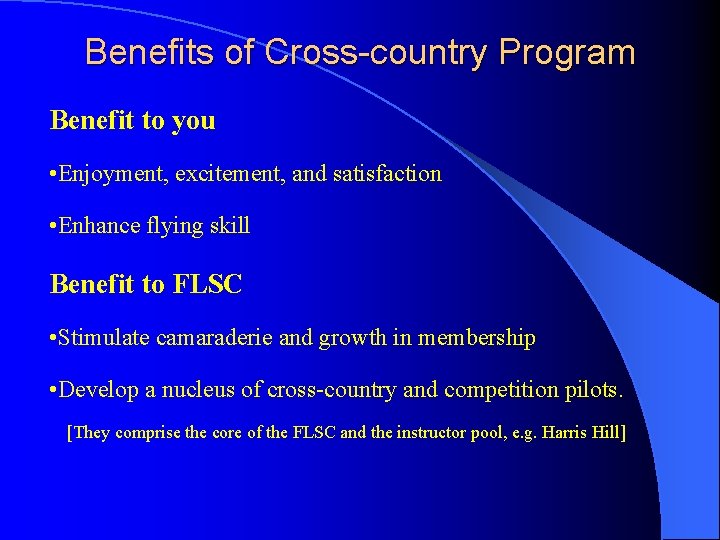 Benefits of Cross-country Program

Benefit to you

•Enjoyment, excitement, and satisfaction

•Enhance flying skill

Benefit to FLSC

•Stimulate camaraderie and growth in membership

•Develop a nucleus of cross-country and competition pilots.

[They comprise the core of the FLSC and the instructor pool, e.g. Harris Hill]